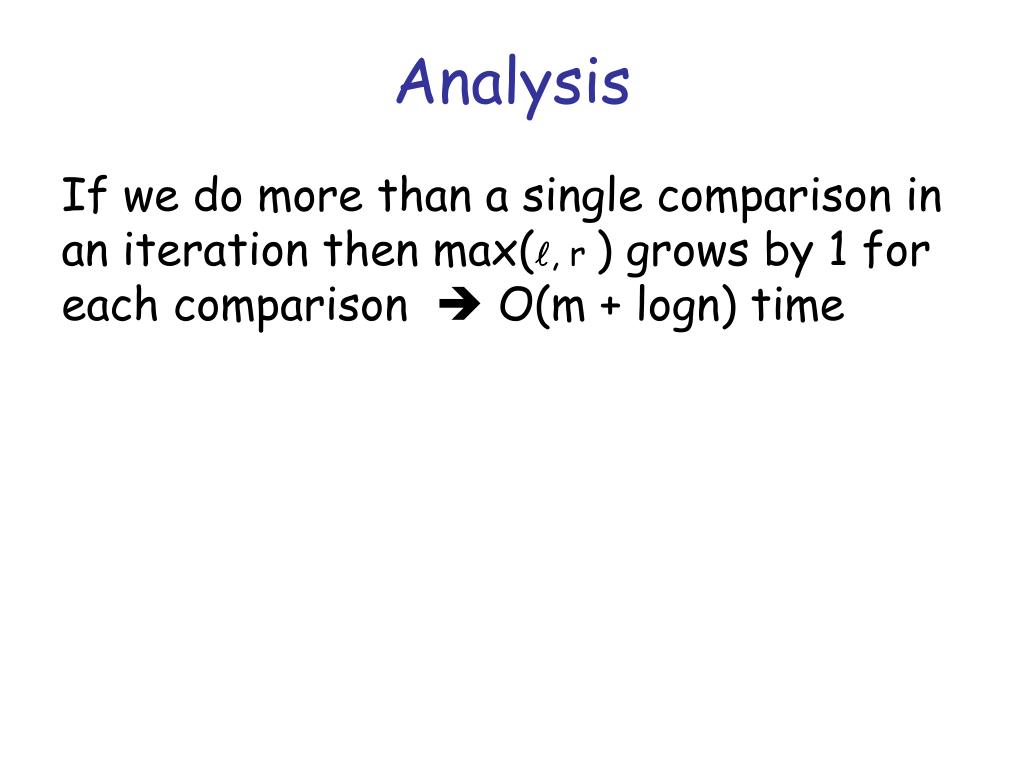 Analysis

If we do more than a single comparison in an iteration then max($\ell$, r ) grows by 1 for each comparison ➔ O(m + logn) time